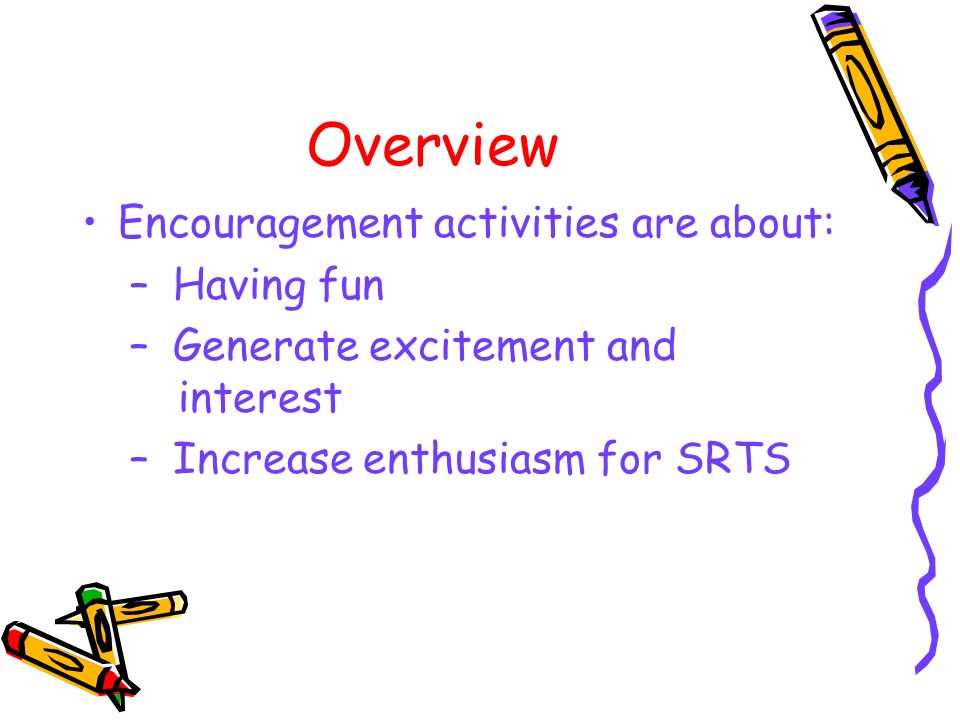 Overview

• Encouragement activities are about:
– Having fun
– Generate excitement and interest
– Increase enthusiasm for SRTS